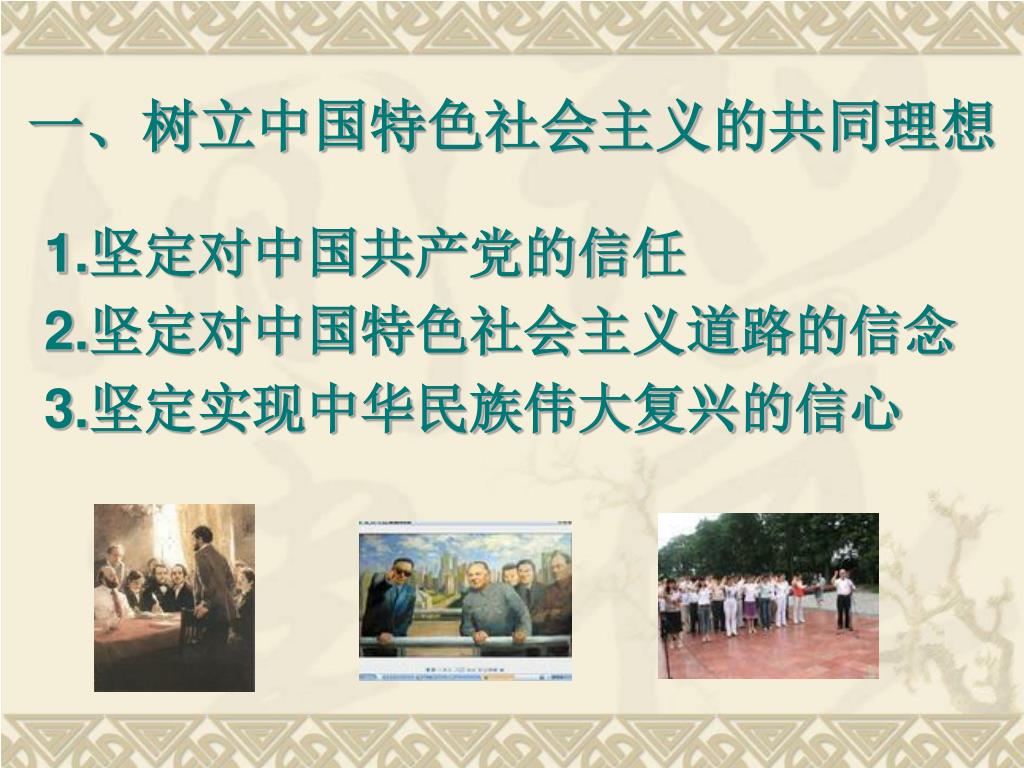 一、树立中国特色社会主义的共同理想

1.坚定对中国共产党的信任

2.坚定对中国特色社会主义道路的信念

3.坚定实现中华民族伟大复兴的信心